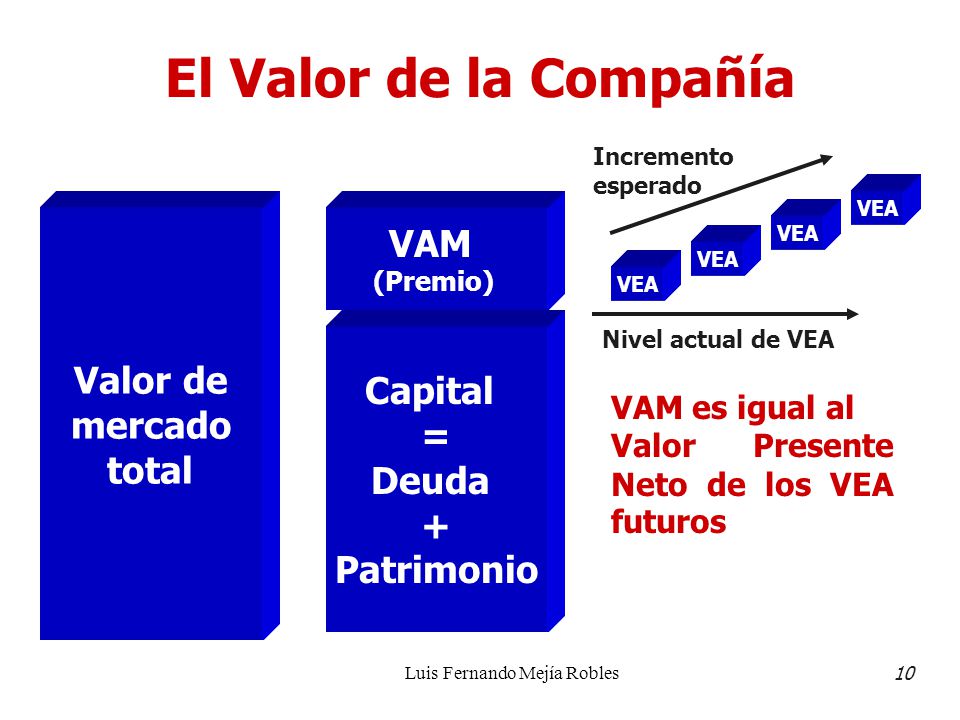 El Valor de la Compañía

Valor de mercado total

VAM
(Premio)

Capital
=
Deuda
+
Patrimonio

Incremento esperado

VEA

VEA

VEA

VEA

Nivel actual de VEA

VAM es igual al Valor Presente Neto de los VEA futuros

Luis Fernando Mejía Robles

10